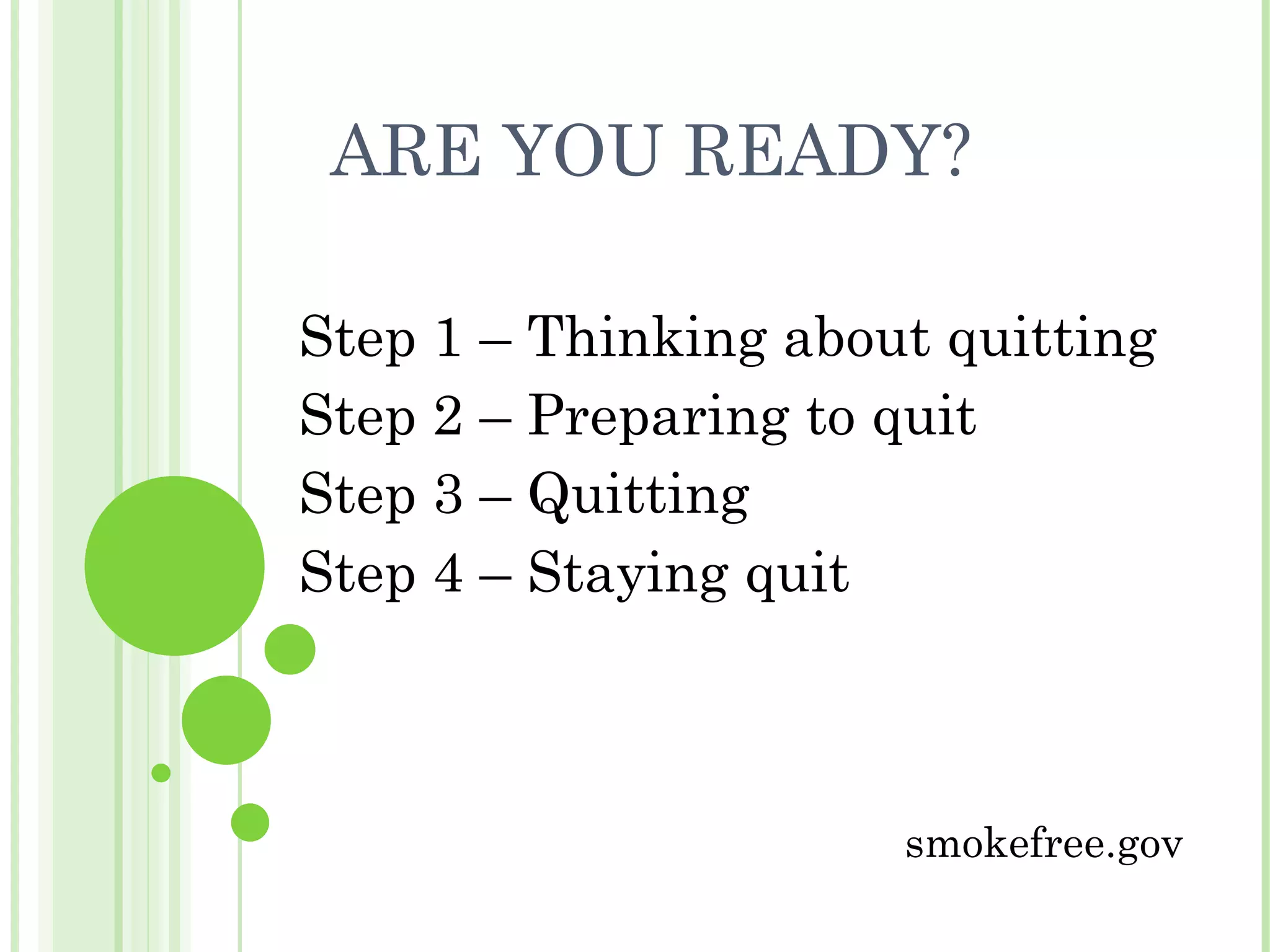 ARE YOU READY?

Step 1 – Thinking about quitting
Step 2 – Preparing to quit
Step 3 – Quitting
Step 4 – Staying quit

smokefree.gov